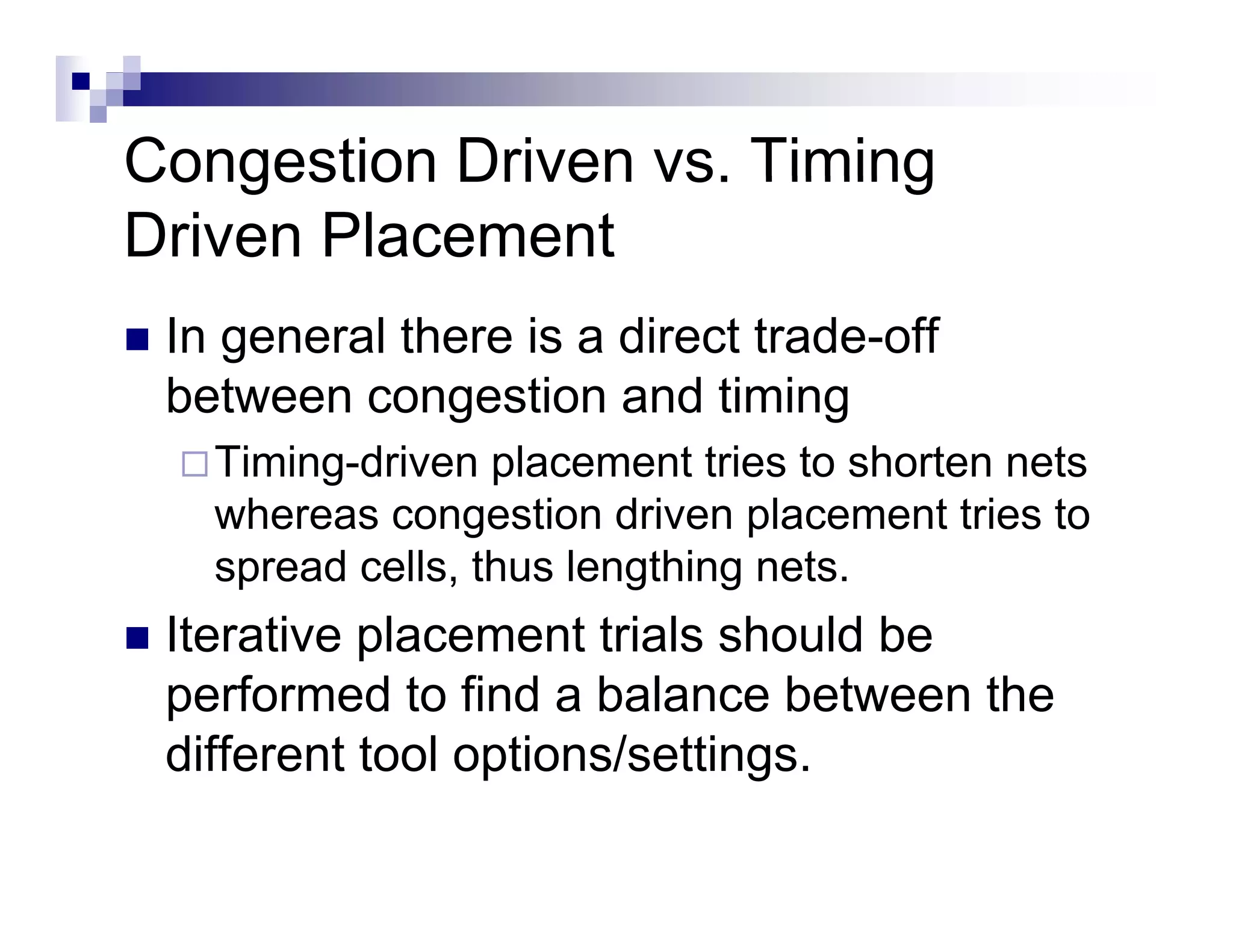 Congestion Driven vs. Timing Driven Placement

In general there is a direct trade-off between congestion and timing

Timing-driven placement tries to shorten nets whereas congestion driven placement tries to spread cells, thus lengthing nets.

Iterative placement trials should be performed to find a balance between the different tool options/settings.